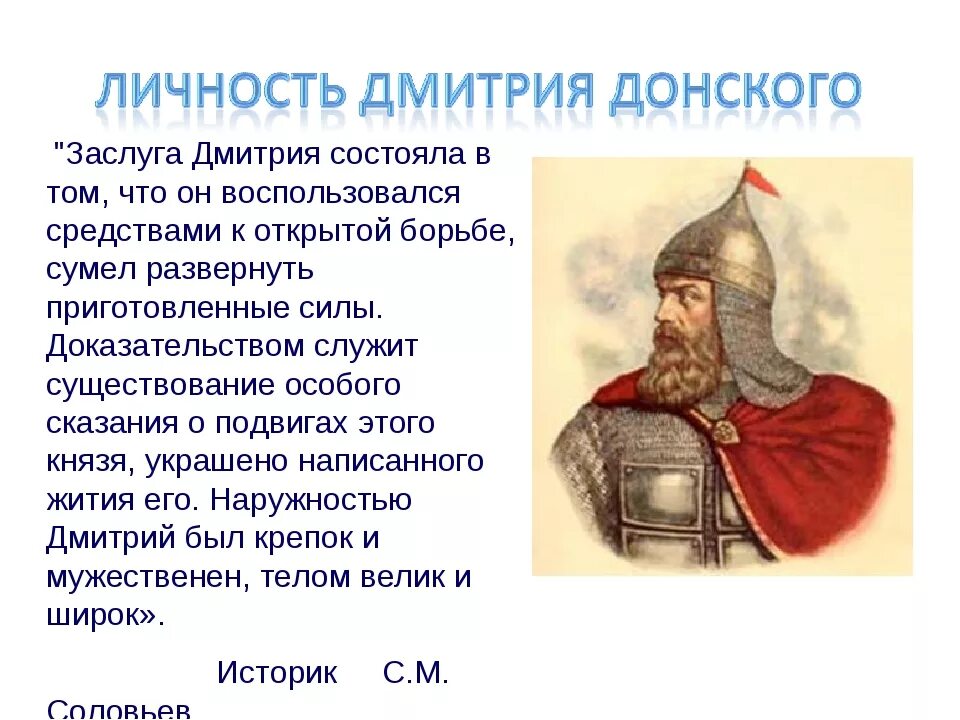 ЛИЧНОСТЬ ДМИТРИЯ ДОНСКОГО

"Заслуга Дмитрия состояла в том, что он воспользовался средствами к открытой борьбе, сумел развернуть приготовленные силы. Доказательством служит существование особого сказания о подвигах этого князя, украшено написанного жития его. Наружностью Дмитрий был крепок и мужественен, телом велик и широк».

Историк С.М. Соловьев